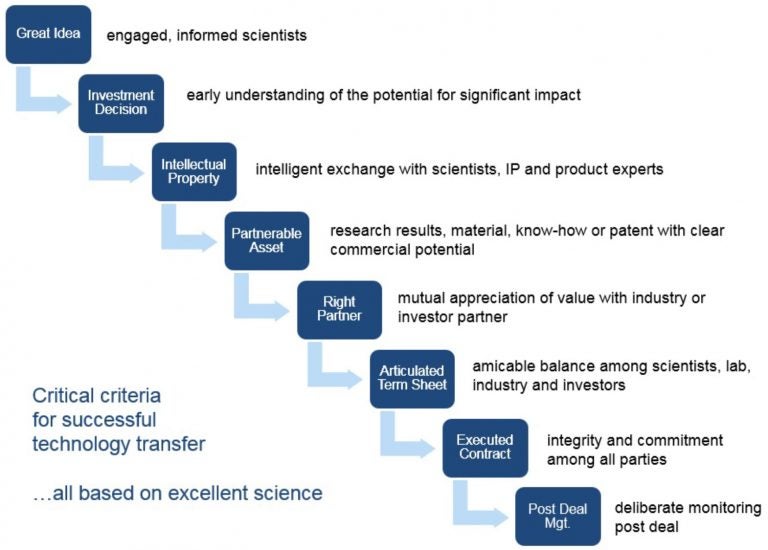 Great Idea engaged, informed scientists

Investment Decision early understanding of the potential for significant impact

Intellectual Property intelligent exchange with scientists, IP and product experts

Partnerable Asset research results, material, know-how or patent with clear commercial potential

Right Partner mutual appreciation of value with industry or investor partner

Articulated Term Sheet amicable balance among scientists, lab, industry and investors

Executed Contract integrity and commitment among all parties

Post Deal Mgt. deliberate monitoring post deal

Critical criteria for successful technology transfer

…all based on excellent science